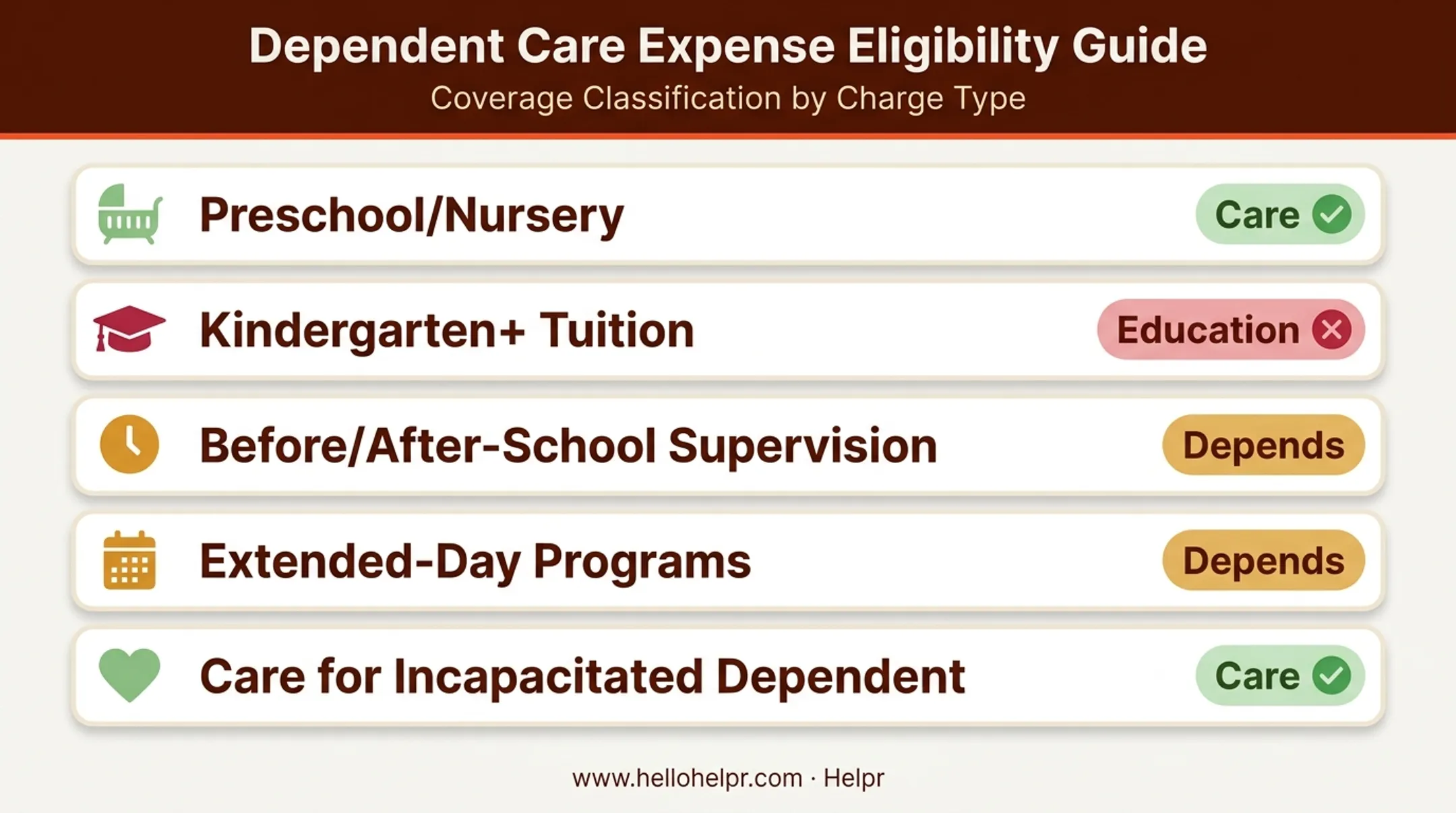 Dependent Care Expense Eligibility Guide
Coverage Classification by Charge Type

Preschool/Nursery Care

Kindergarten+ Tuition Education

Before/After-School Supervision Depends

Extended-Day Programs Depends

Care for Incapacitated Dependent Care

www.hellohelpr.com · Helpr